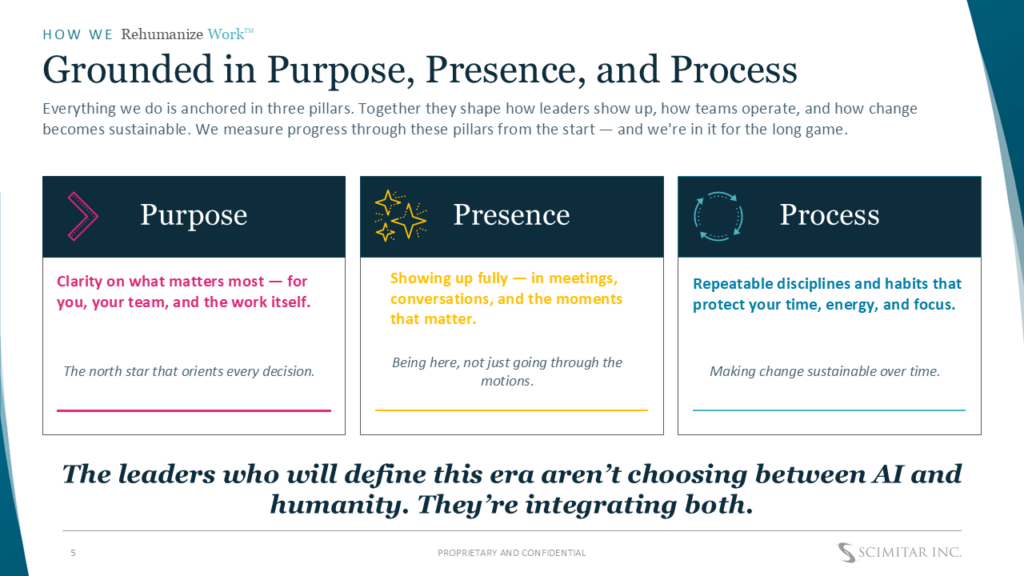 HOW WE Rehumanize Work™

Grounded in Purpose, Presence, and Process

Everything we do is anchored in three pillars. Together they shape how leaders show up, how teams operate, and how change becomes sustainable. We measure progress through these pillars from the start — and we're in it for the long game.

Purpose

Clarity on what matters most — for you, your team, and the work itself.

The north star that orients every decision.

Presence

Showing up fully — in meetings, conversations, and the moments that matter.

Being here, not just going through the motions.

Process

Repeatable disciplines and habits that protect your time, energy, and focus.

Making change sustainable over time.

The leaders who will define this era aren't choosing between AI and humanity. They're integrating both.

5

PROPRIETARY AND CONFIDENTIAL

SCIMITAR INC.